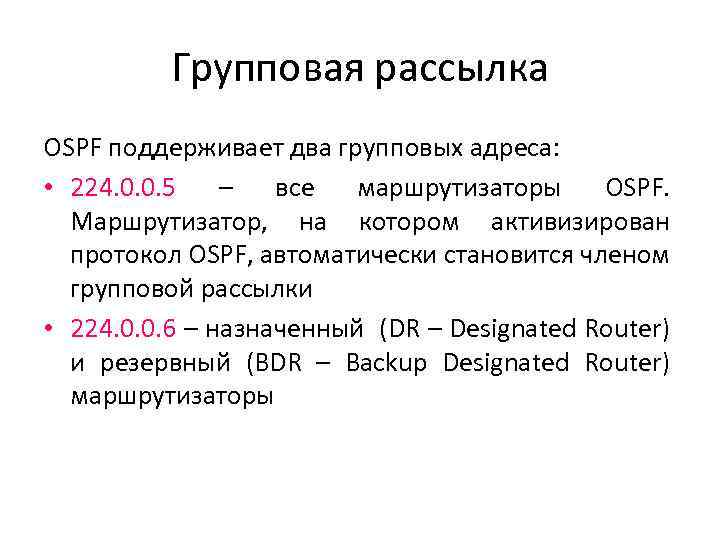 Групповая рассылка

OSPF поддерживает два групповых адреса:

• 224.0.0.5 – все маршрутизаторы OSPF. Маршрутизатор, на котором активизирован протокол OSPF, автоматически становится членом групповой рассылки

• 224.0.0.6 – назначенный (DR – Designated Router) и резервный (BDR – Backup Designated Router) маршрутизаторы